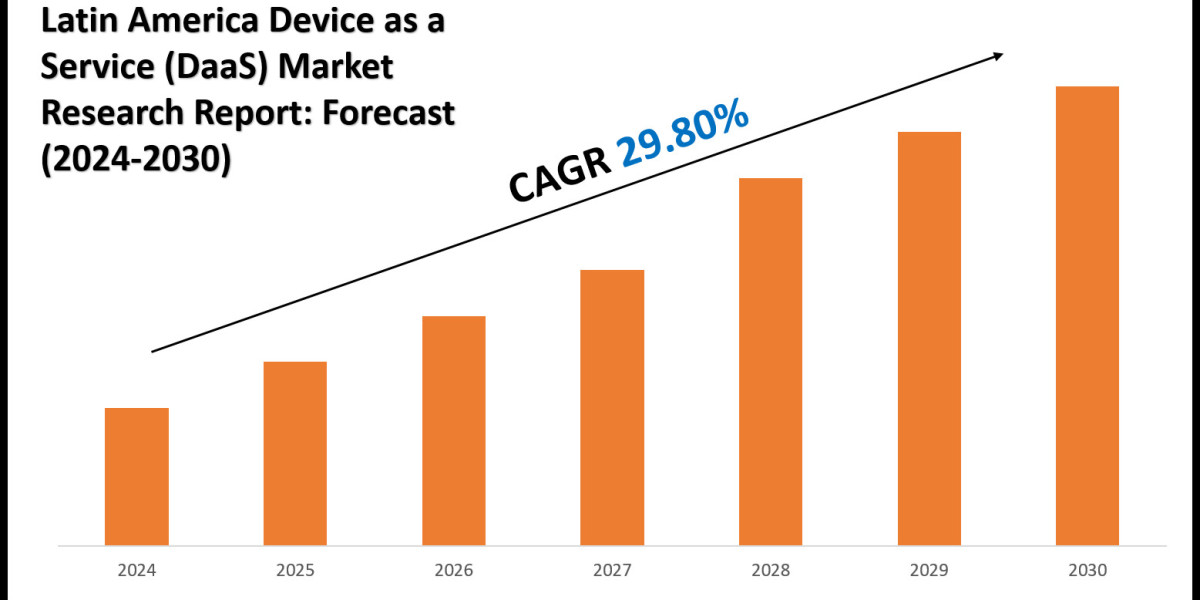 Latin America Device as a Service (DaaS) Market Research Report: Forecast (2024-2030)

CAGR 29.80%

2024
2025
2026
2027
2028
2029
2030